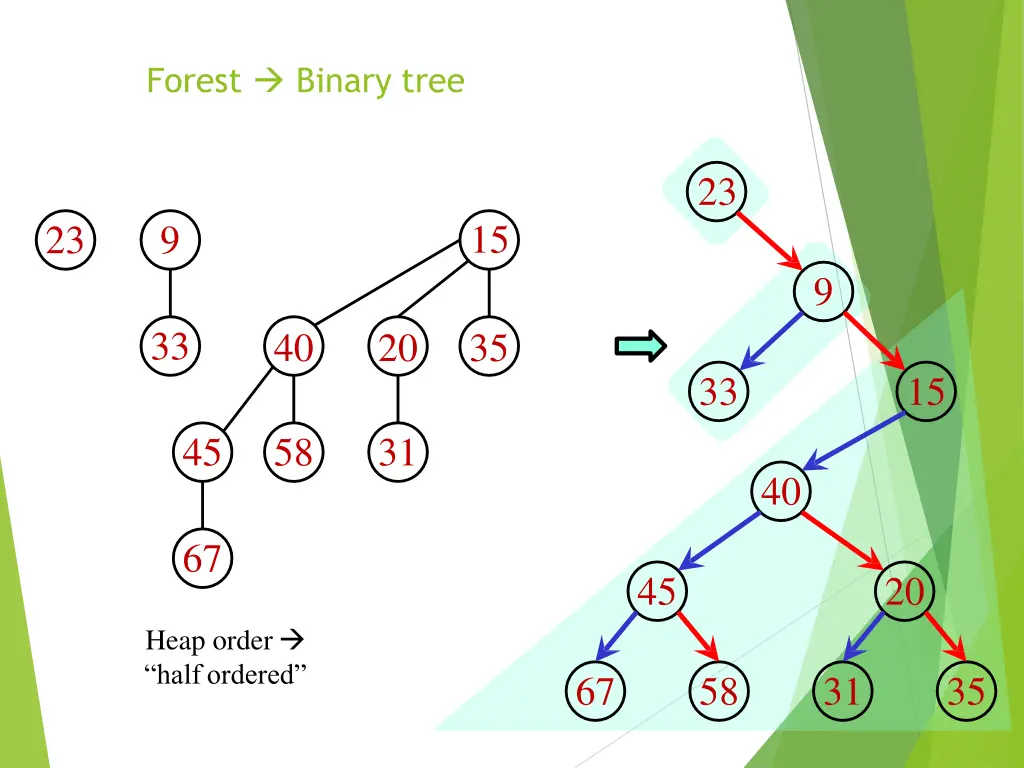 Forest → Binary tree

23 9 15

33 40 20 35

45 58 31

67

Heap order →
"half ordered"

23

9

33 15

40

45 20

67 58 31 35